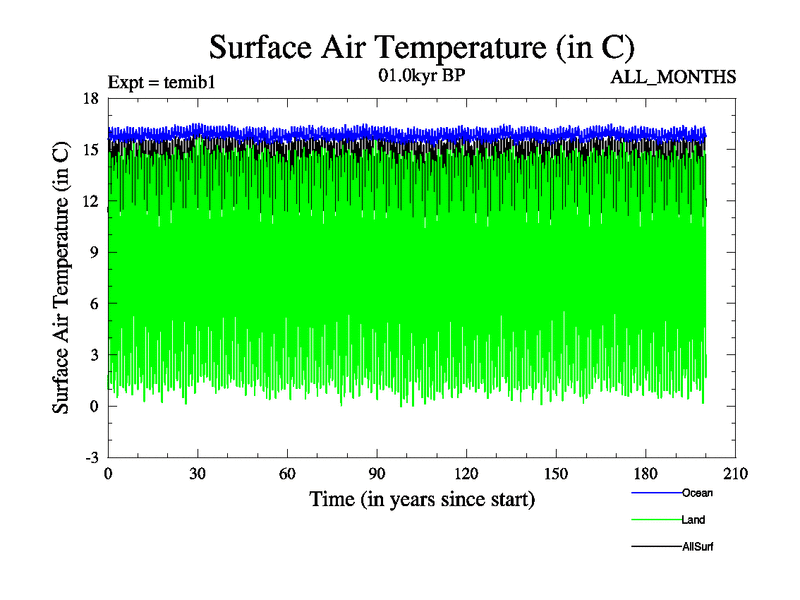 Surface Air Temperature (in C)

Expt = temib1
01.0kyr BP
ALL_MONTHS

Surface Air Temperature (in C)

18
15
12
9
6
3
0
-3

0 30 60 90 120 150 180 210

Time (in years since start)

Ocean
Land
AllSurf